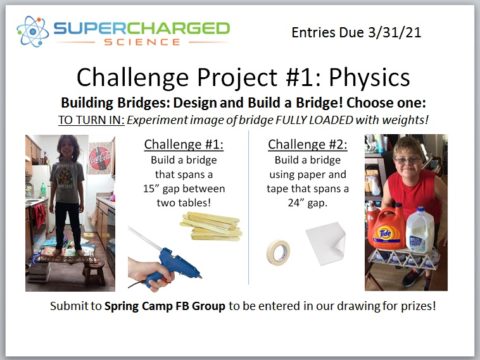 SUPERCHARGED SCIENCE

Entries Due 3/31/21

Challenge Project #1: Physics

Building Bridges: Design and Build a Bridge! Choose one:

TO TURN IN: Experiment image of bridge FULLY LOADED with weights!

Challenge #1:
Build a bridge that spans a 15" gap between two tables!

Challenge #2:
Build a bridge using paper and tape that spans a 24" gap.

Tide

Submit to Spring Camp FB Group to be entered in our drawing for prizes!